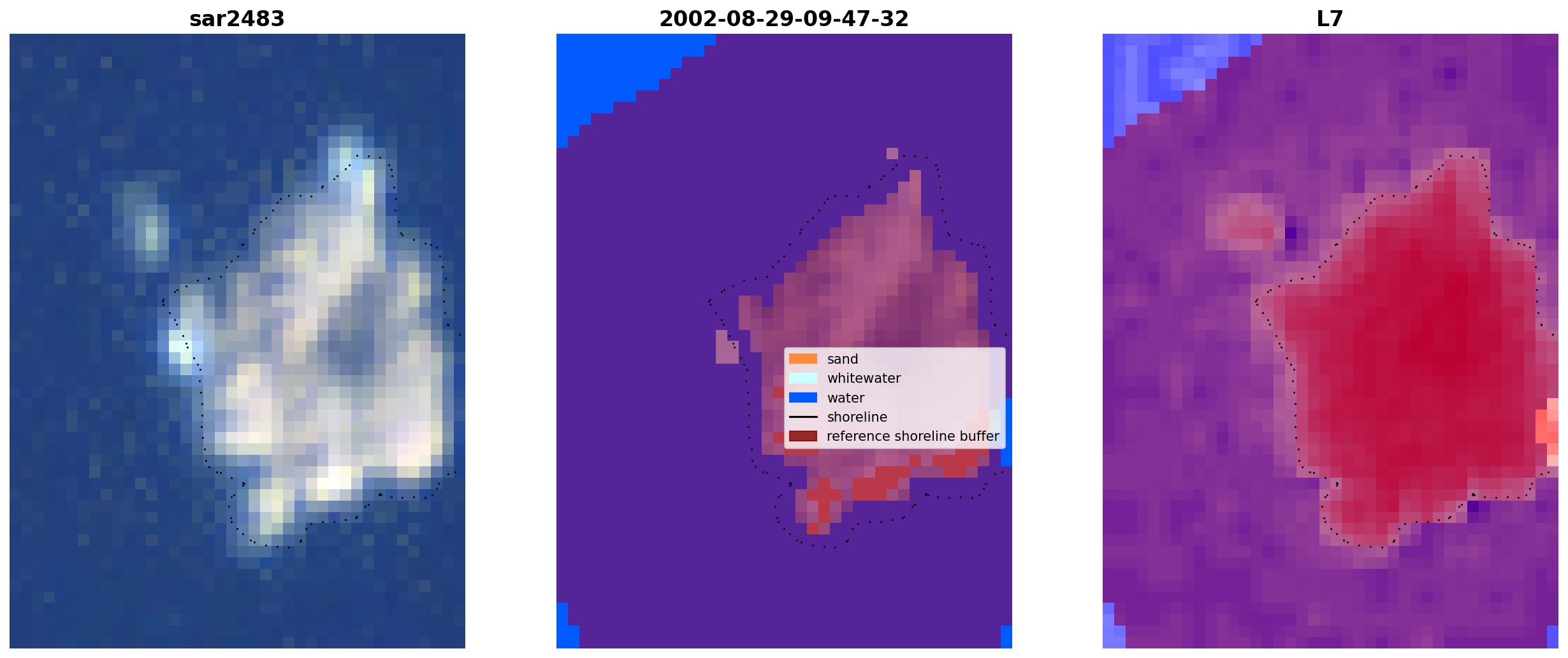 sar2483

2002-08-29-09-47-32

sand
whitewater
water
shoreline
reference shoreline buffer

L7